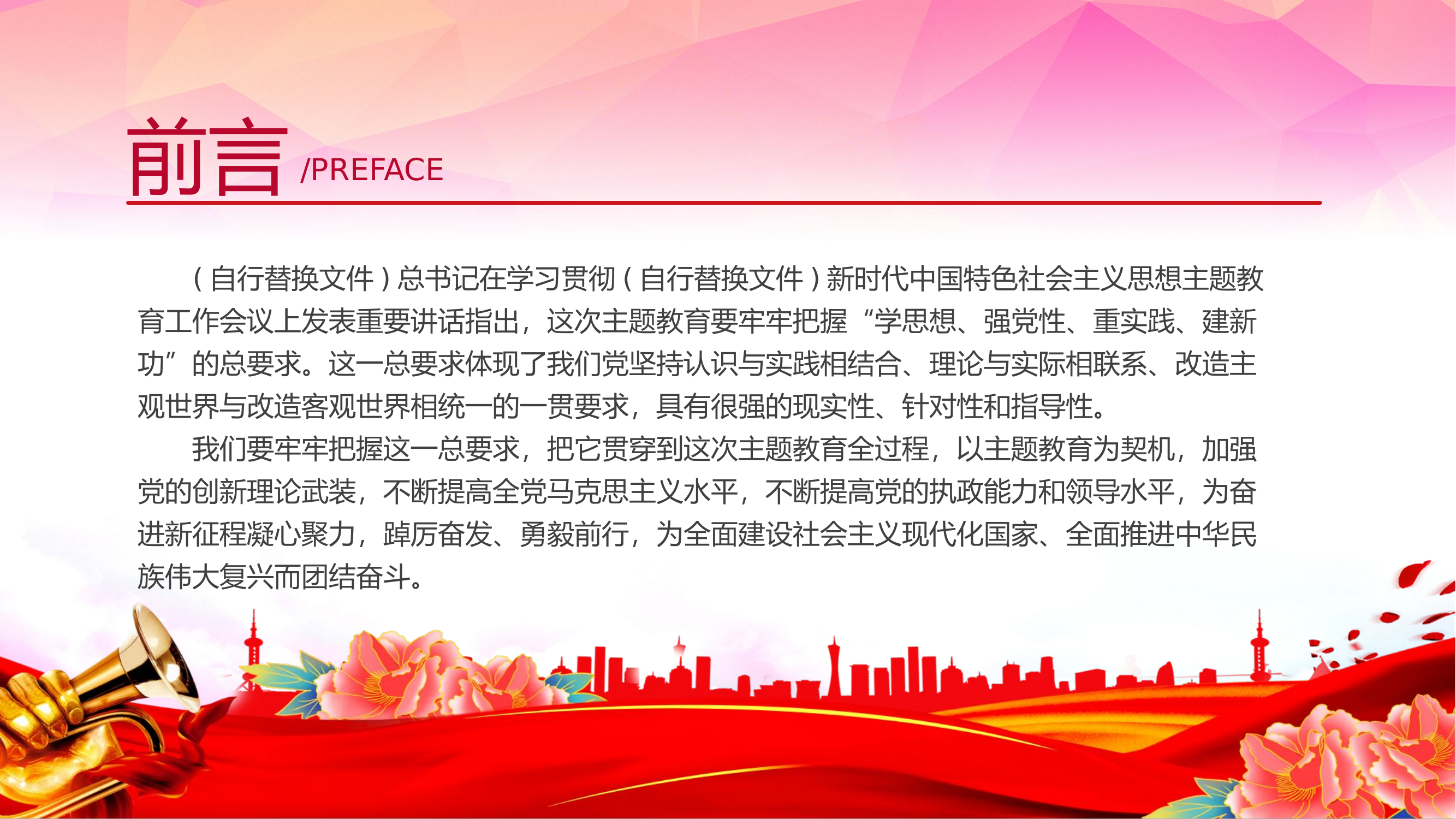 前言 /PREFACE

（自行替换文件）总书记在学习贯彻（自行替换文件）新时代中国特色社会主义思想主题教育工作会议上发表重要讲话指出，这次主题教育要牢牢把握“学思想、强党性、重实践、建新功”的总要求。这一总要求体现了我们党坚持认识与实践相结合、理论与实际相联系、改造主观世界与改造客观世界相统一的一贯要求，具有很强的现实性、针对性和指导性。

我们要牢牢把握这一总要求，把它贯穿到这次主题教育全过程，以主题教育为契机，加强党的创新理论武装，不断提高全党马克思主义水平，不断提高党的执政能力和领导水平，为奋进新征程凝心聚力，踔厉奋发、勇毅前行，为全面建设社会主义现代化国家、全面推进中华民族伟大复兴而团结奋斗。